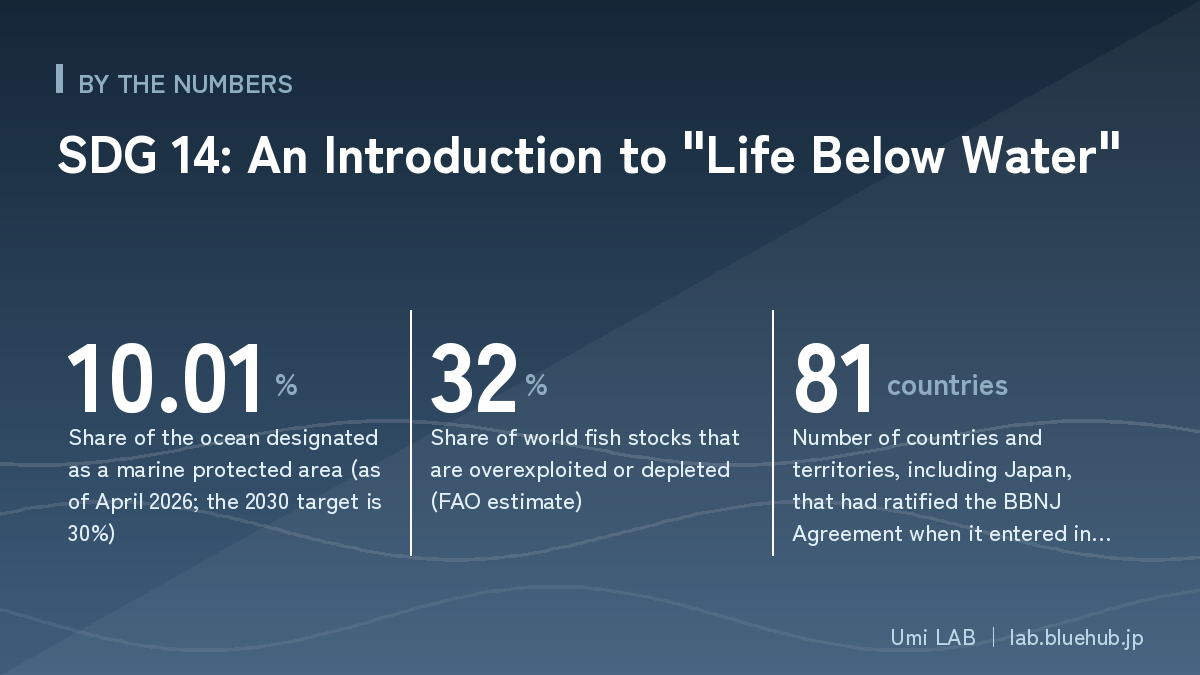 BY THE NUMBERS

SDG 14: An Introduction to "Life Below Water"

10.01 %
Share of the ocean designated as a marine protected area (as of April 2026; the 2030 target is 30%)

32 %
Share of world fish stocks that are overexploited or depleted (FAO estimate)

81 countries
Number of countries and territories, including Japan, that had ratified the BBNJ Agreement when it entered in…

Umi LAB | lab.bluehub.jp